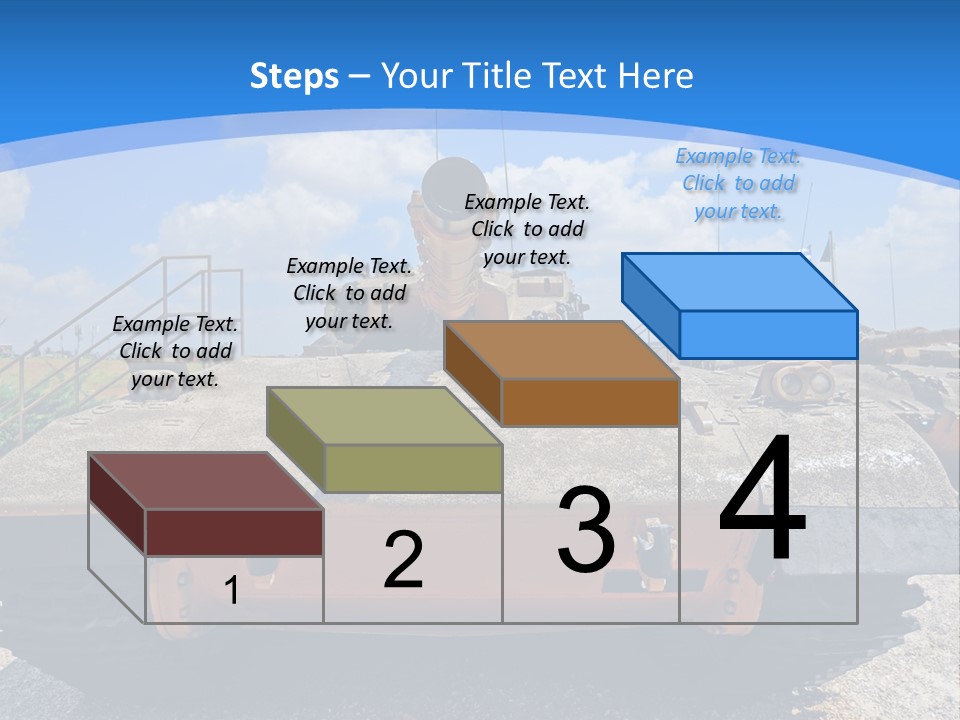 Steps – Your Title Text Here

Example Text. Click to add your text.

Example Text. Click to add your text.

Example Text. Click to add your text.

Example Text. Click to add your text.

1

2

3

4